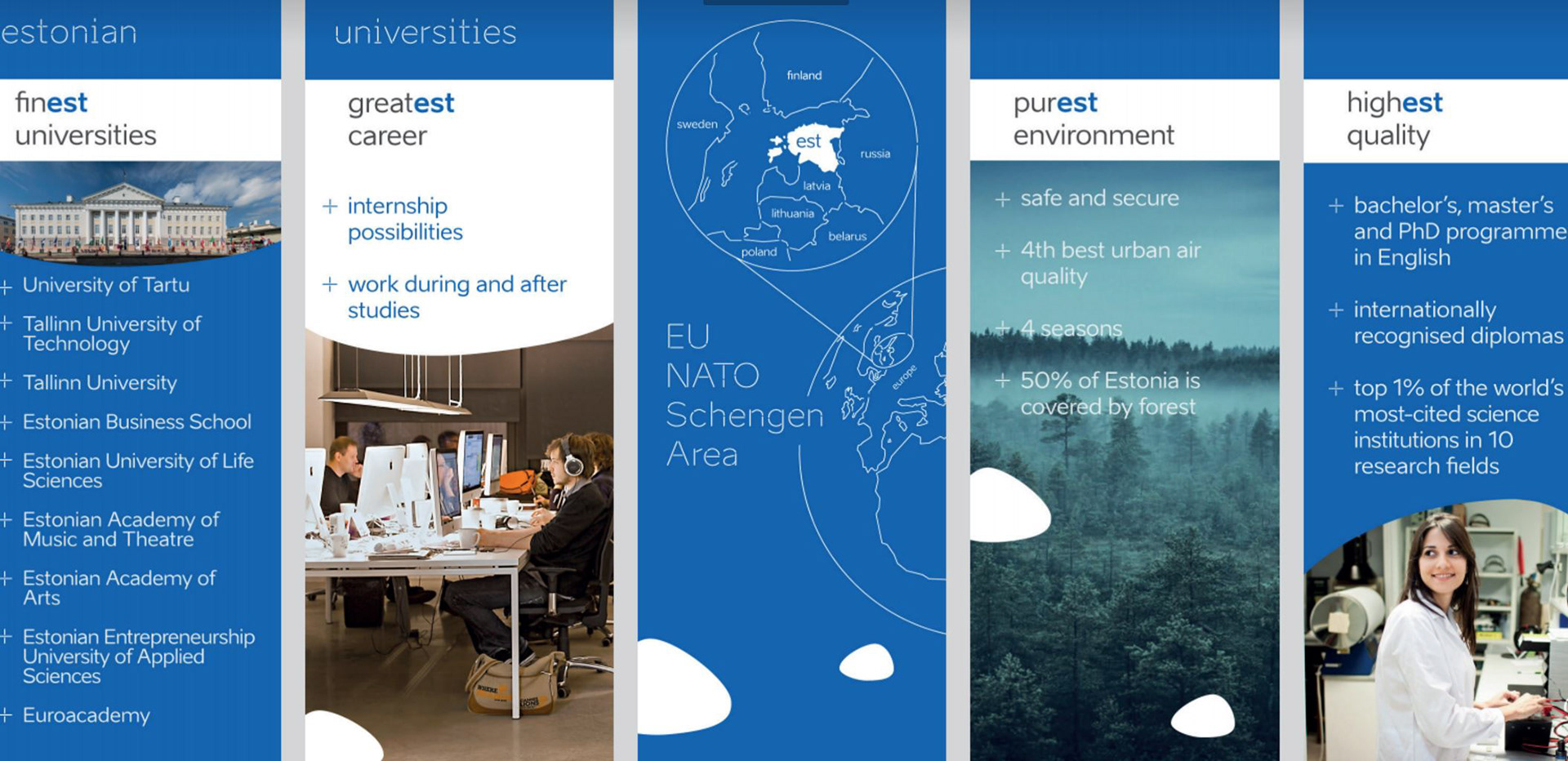 estonian

finest universities

+ University of Tartu
+ Tallinn University of Technology
+ Tallinn University
+ Estonian Business School
+ Estonian University of Life Sciences
+ Estonian Academy of Music and Theatre
+ Estonian Academy of Arts
+ Estonian Entrepreneurship University of Applied Sciences
+ Euroacademy

universities

greatest career

+ internship possibilities
+ work during and after studies

finland
sweden
est
russia
latvia
lithuania
belarus
poland
europe

EU
NATO
Schengen Area

purest environment

+ safe and secure
+ 4th best urban air quality
+ 4 seasons
+ 50% of Estonia is covered by forest

highest quality

+ bachelor's, master's and PhD programme in English
+ internationally recognised diplomas
+ top 1% of the world's most-cited science institutions in 10 research fields